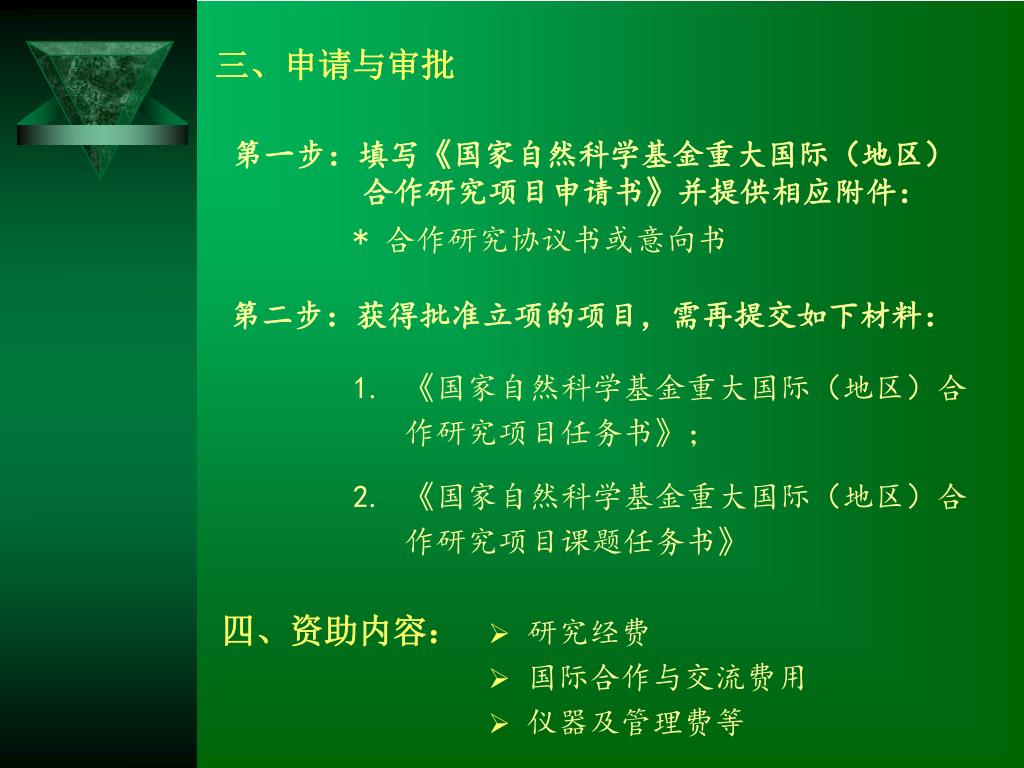 三、申请与审批

第一步：填写《国家自然科学基金重大国际（地区）合作研究项目申请书》并提供相应附件：

* 合作研究协议书或意向书

第二步：获得批准立项的项目，需再提交如下材料：

1. 《国家自然科学基金重大国际（地区）合作研究项目任务书》；

2. 《国家自然科学基金重大国际（地区）合作研究项目课题任务书》

四、资助内容：

➢ 研究经费
➢ 国际合作与交流费用
➢ 仪器及管理费等